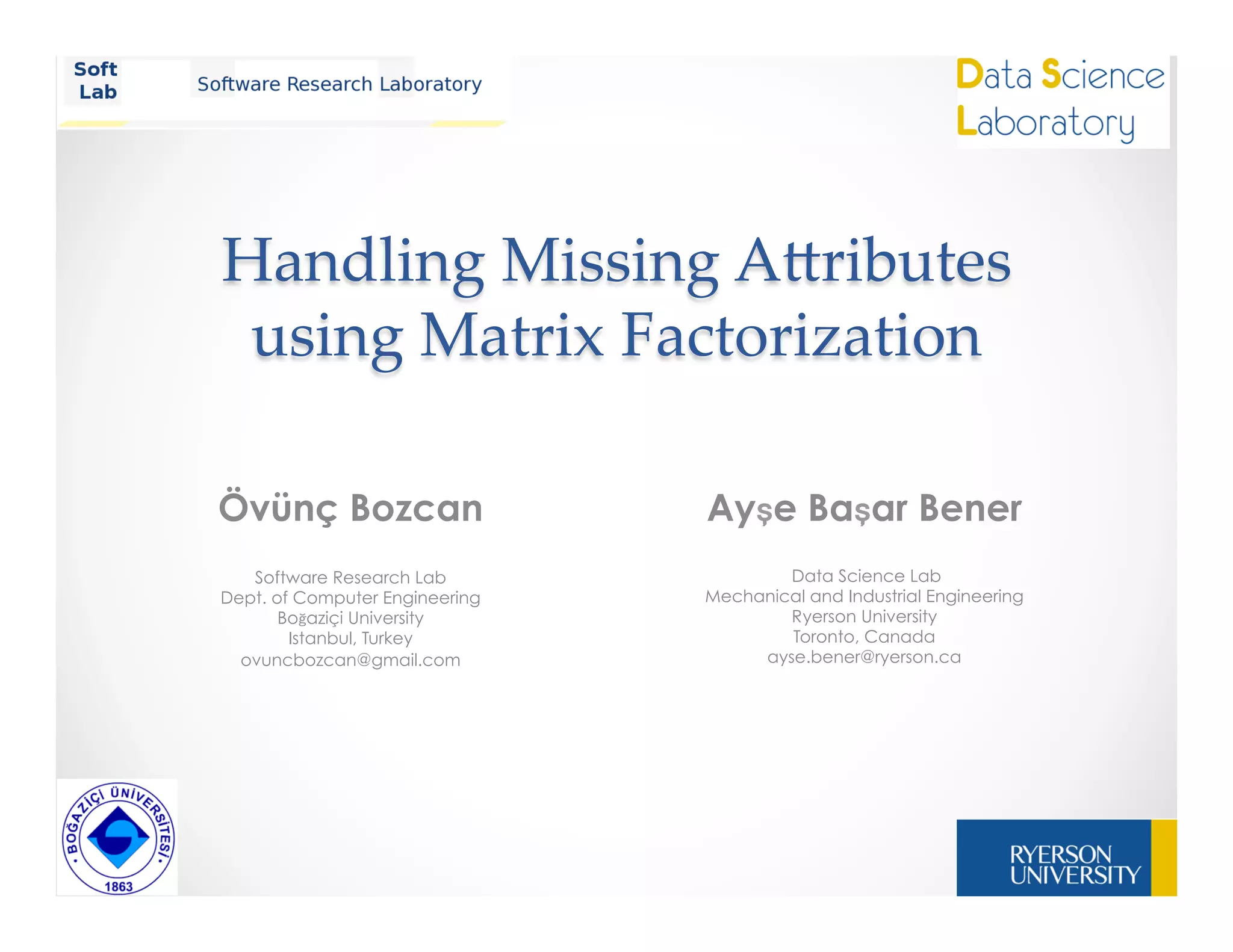 Soft Lab

Software Research Laboratory

Data Science Laboratory

Handling Missing Attributes using Matrix Factorization

Övünç Bozcan

Software Research Lab
Dept. of Computer Engineering
Boğaziçi University
Istanbul, Turkey
ovuncbozcan@gmail.com

Ayşe Başar Bener

Data Science Lab
Mechanical and Industrial Engineering
Ryerson University
Toronto, Canada
ayse.bener@ryerson.ca

BOĞAZİÇİ ÜNİVERSİTESİ
1863

RYERSON UNIVERSITY